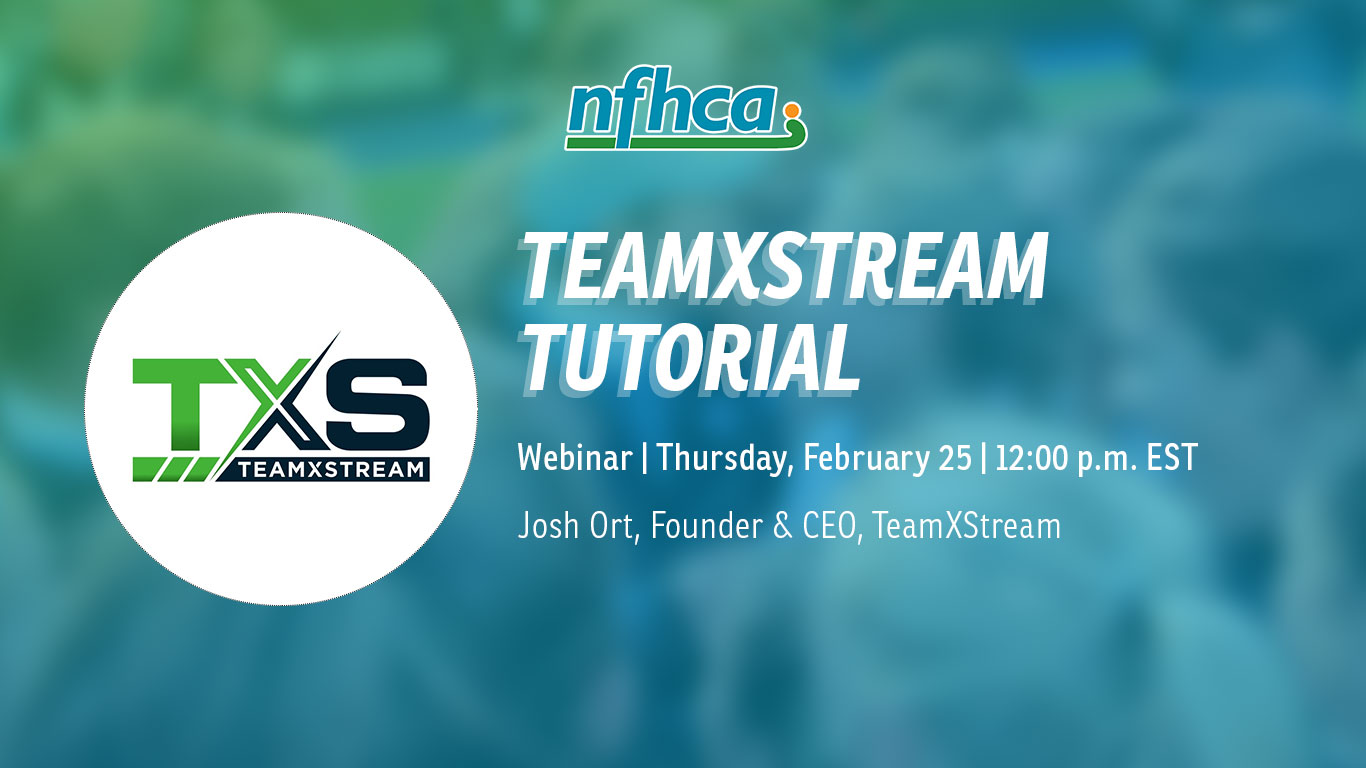 nfhca

TXS
TEAMXSTREAM

TEAMXSTREAM TUTORIAL

Webinar | Thursday, February 25 | 12:00 p.m. EST

Josh Ort, Founder & CEO, TeamXStream